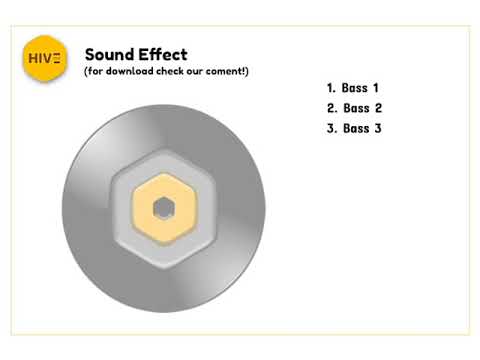 HIVE

Sound Effect
(for download check our coment!)

1. Bass 1
2. Bass 2
3. Bass 3